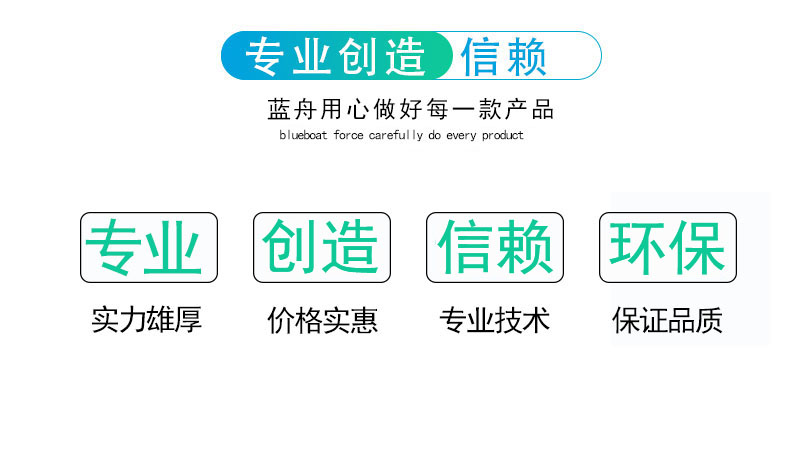 专业创造 信赖

蓝舟用心做好每一款产品

blueboat force carefully do every product

专业

实力雄厚

创造

价格实惠

信赖

专业技术

环保

保证品质